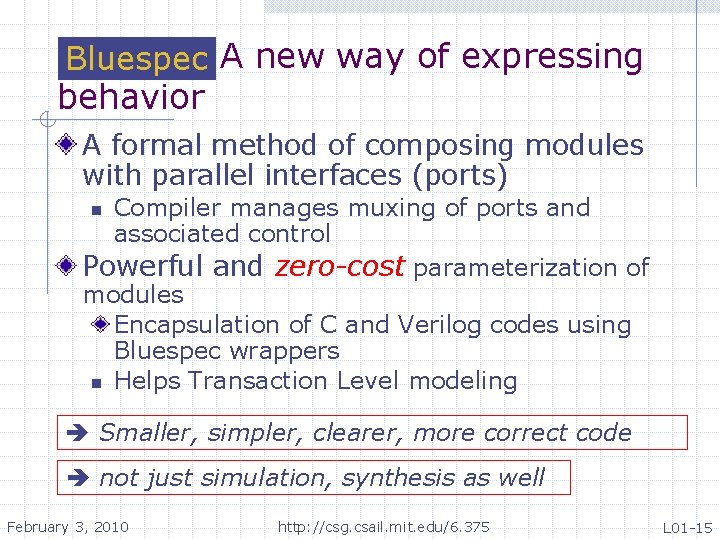 Bluespec A new way of expressing behavior

A formal method of composing modules with parallel interfaces (ports)

Compiler manages muxing of ports and associated control

Powerful and zero-cost parameterization of modules

Encapsulation of C and Verilog codes using Bluespec wrappers

Helps Transaction Level modeling

➔ Smaller, simpler, clearer, more correct code

➔ not just simulation, synthesis as well

February 3, 2010 http://csg.csail.mit.edu/6.375 L01-15